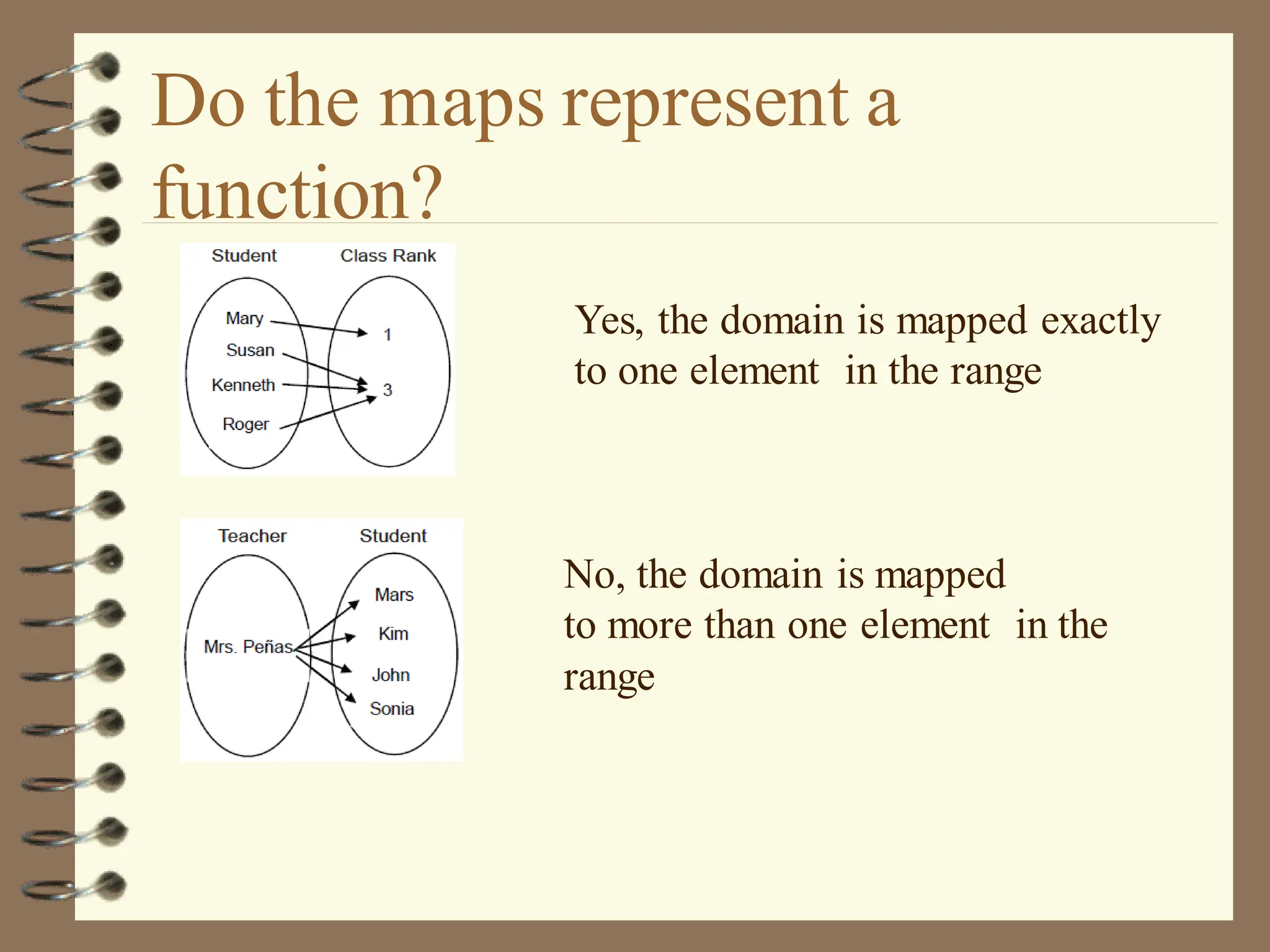 Do the maps represent a function?

Student

Class Rank

Mary

Susan

Kenneth

Roger

1

3

Yes, the domain is mapped exactly to one element in the range

Teacher

Student

Mrs. Peñas

Mars

Kim

John

Sonia

No, the domain is mapped to more than one element in the range